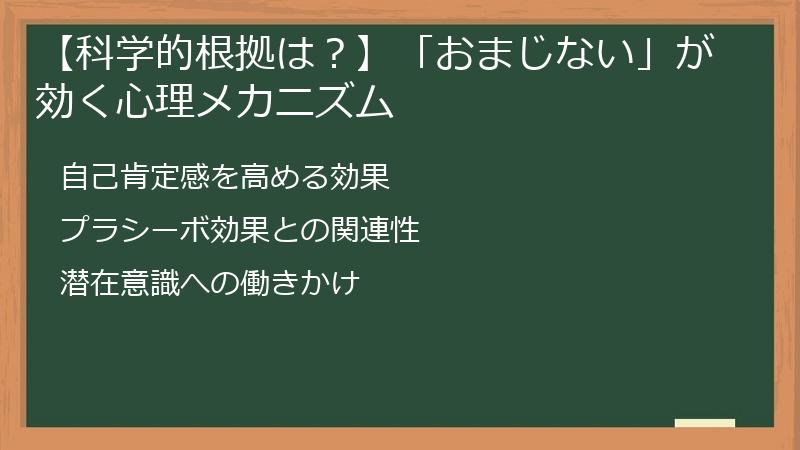 【科学的根拠は？】「おまじない」が効く心理メカニズム

自己肯定感を高める効果

プラシーボ効果との関連性

潜在意識への働きかけ